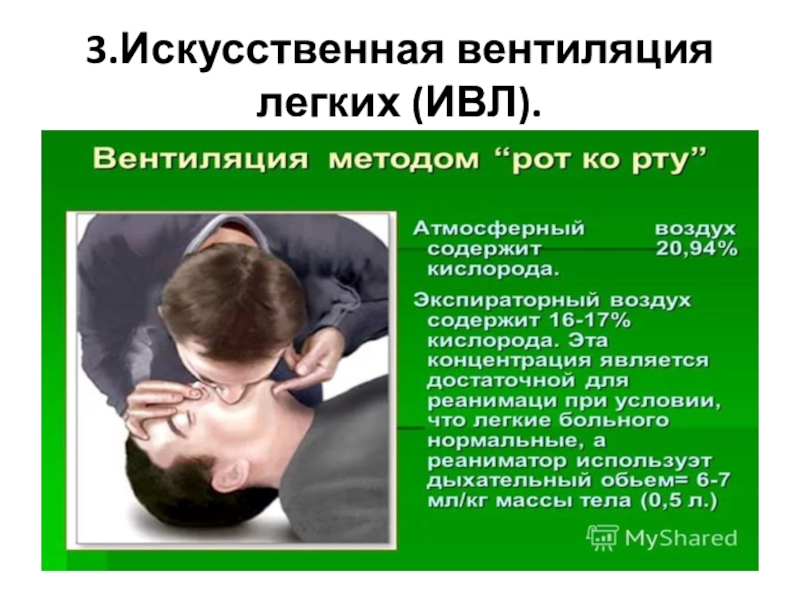 3.Искусственная вентиляция легких (ИВЛ).

Вентиляция методом “рот ко рту”

Атмосферный воздух содержит 20,94% кислорода.

Экспираторный воздух содержит 16-17% кислорода. Эта концентрация является достаточной для реанимаци при условии, что легкие больного нормальные, а реаниматор используэт дыхательный обьем= 6-7 мл/кг массы тела (0,5 л.)

MyShared